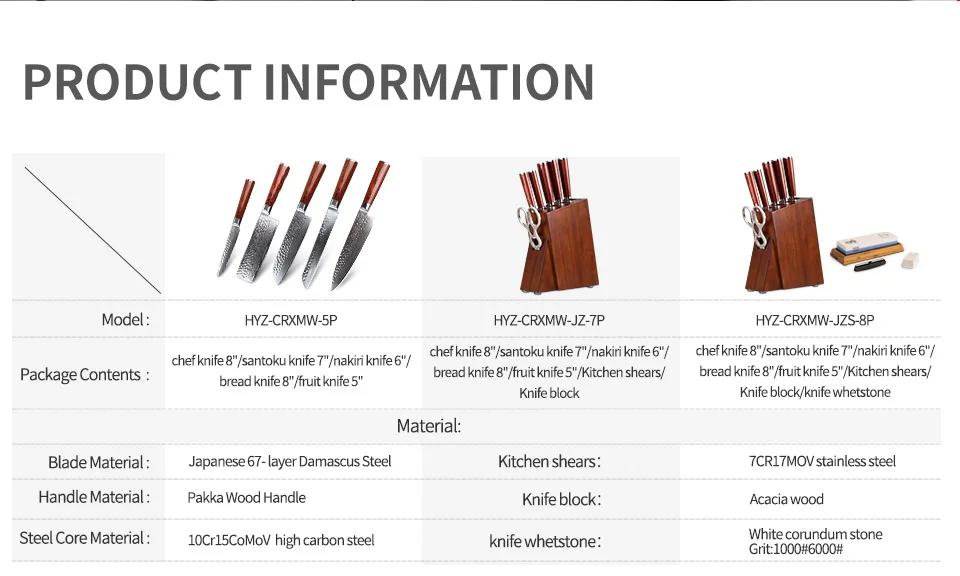 PRODUCT INFORMATION

| | | | |
|---|---|---|---|
| Model : | HYZ-CRXMW-5P | HYZ-CRXMW-JZ-7P | HYZ-CRXMW-JZS-8P |
| Package Contents : | chef knife 8"/santoku knife 7"/nakiri knife 6"/ bread knife 8"/fruit knife 5" | chef knife 8"/santoku knife 7"/nakiri knife 6"/ bread knife 8"/fruit knife 5"/Kitchen shears/ Knife block | chef knife 8"/santoku knife 7"/nakiri knife 6"/ bread knife 8"/fruit knife 5"/Kitchen shears/ Knife block/knife whetstone |

Material:

| | | | |
|---|---|---|---|
| Blade Material : | Japanese 67- layer Damascus Steel | Kitchen shears : | 7CR17MOV stainless steel |
| Handle Material : | Pakka Wood Handle | Knife block : | Acacia wood |
| Steel Core Material : | 10Cr15CoMoV high carbon steel | knife whetstone : | White corundum stone Grit:1000#6000# |